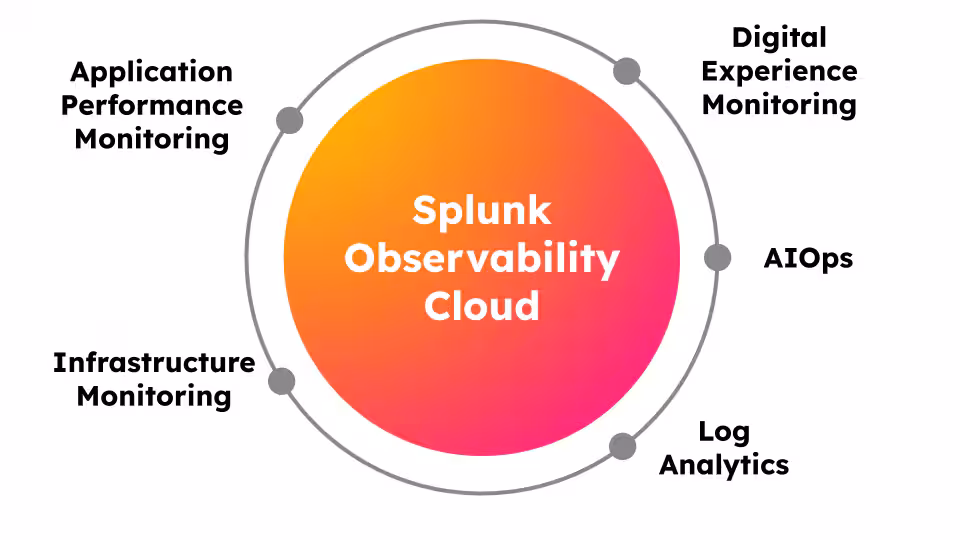 Application Performance Monitoring

Digital Experience Monitoring

Splunk Observability Cloud

AIOps

Infrastructure Monitoring

Log Analytics